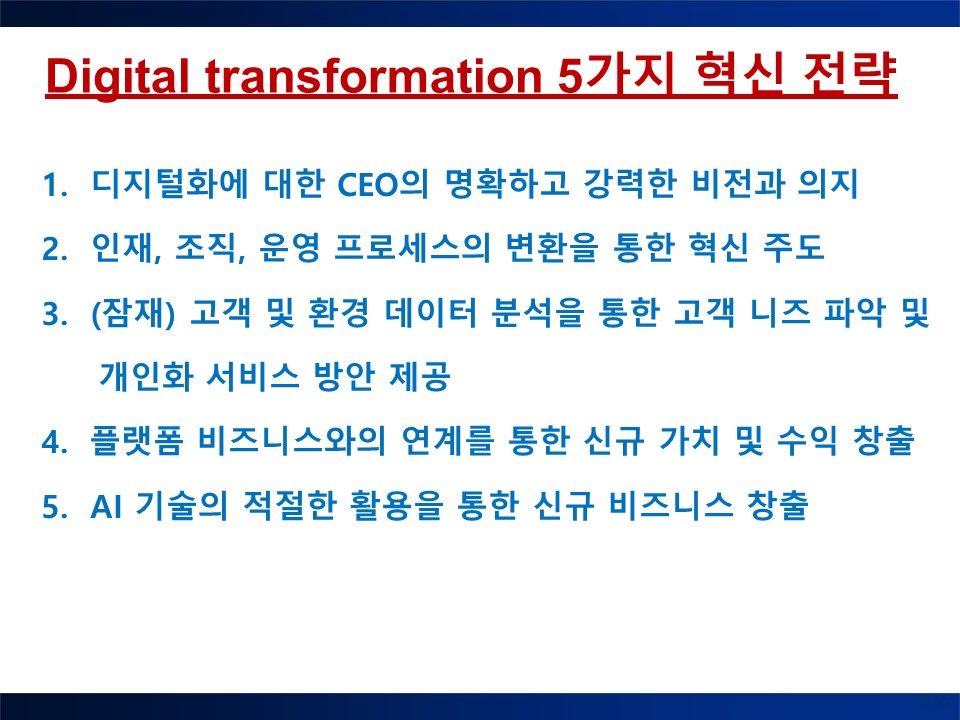 Digital transformation 5가지 혁신 전략

1. 디지털화에 대한 CEO의 명확하고 강력한 비전과 의지

2. 인재, 조직, 운영 프로세스의 변환을 통한 혁신 주도

3. (잠재) 고객 및 환경 데이터 분석을 통한 고객 니즈 파악 및 개인화 서비스 방안 제공

4. 플랫폼 비즈니스와의 연계를 통한 신규 가치 및 수익 창출

5. AI 기술의 적절한 활용을 통한 신규 비즈니스 창출